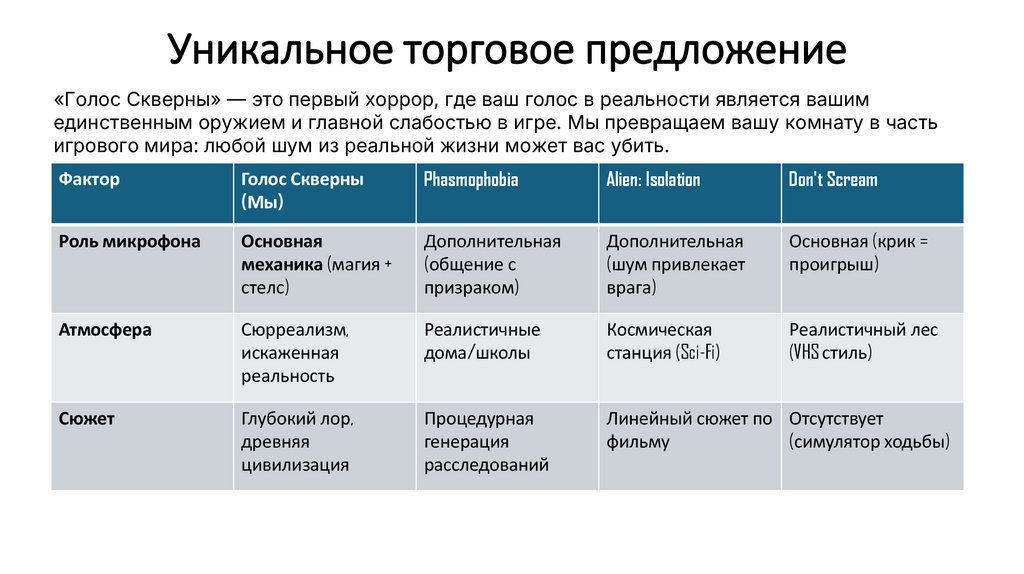 Уникальное торговое предложение

«Голос Скверны» — это первый хоррор, где ваш голос в реальности является вашим единственным оружием и главной слабостью в игре. Мы превращаем вашу комнату в часть игрового мира: любой шум из реальной жизни может вас убить.

| Фактор | Голос Скверны (Мы) | Phasmophobia | Alien: Isolation | Don't Scream |
|---|---|---|---|---|
| Роль микрофона | Основная механика (магия + стелс) | Дополнительная (общение с призраком) | Дополнительная (шум привлекает врага) | Основная (крик = проигрыш) |
| Атмосфера | Сюрреализм, искаженная реальность | Реалистичные дома/школы | Космическая станция (Sci-Fi) | Реалистичный лес (VHS стиль) |
| Сюжет | Глубокий лор, древняя цивилизация | Процедурная генерация расследований | Линейный сюжет по фильму | Отсутствует (симулятор ходьбы) |